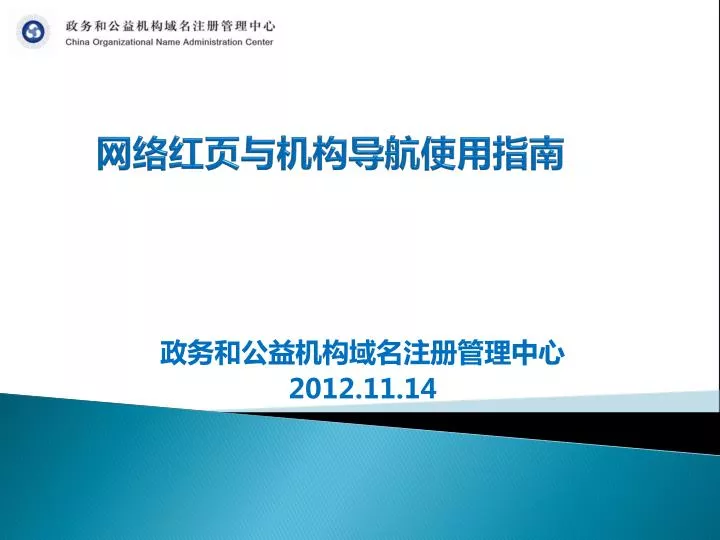 政务和公益机构域名注册管理中心
China Organizational Name Administration Center

网络红页与机构导航使用指南

政务和公益机构域名注册管理中心
2012.11.14